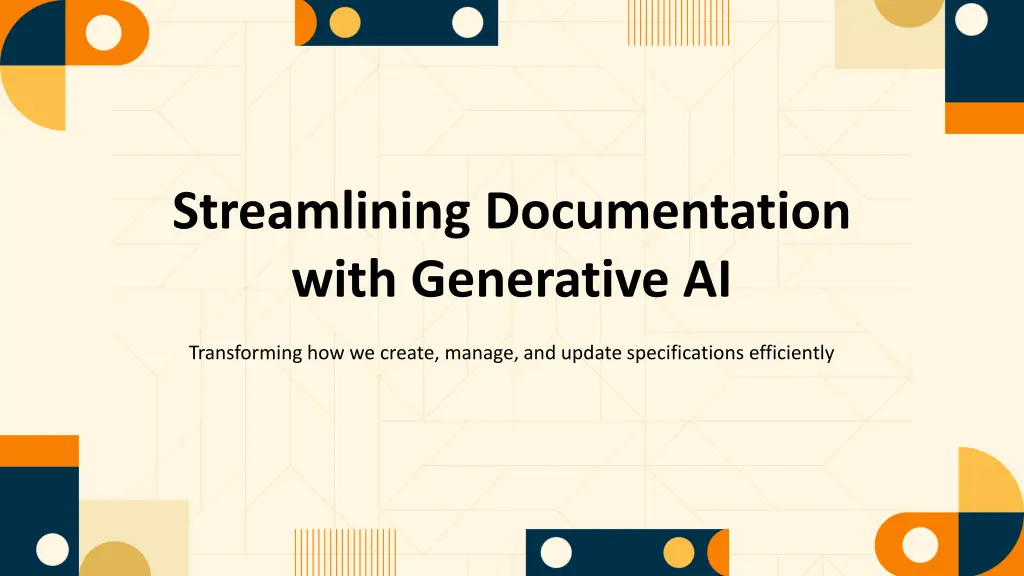 Streamlining Documentation with Generative AI

Transforming how we create, manage, and update specifications efficiently